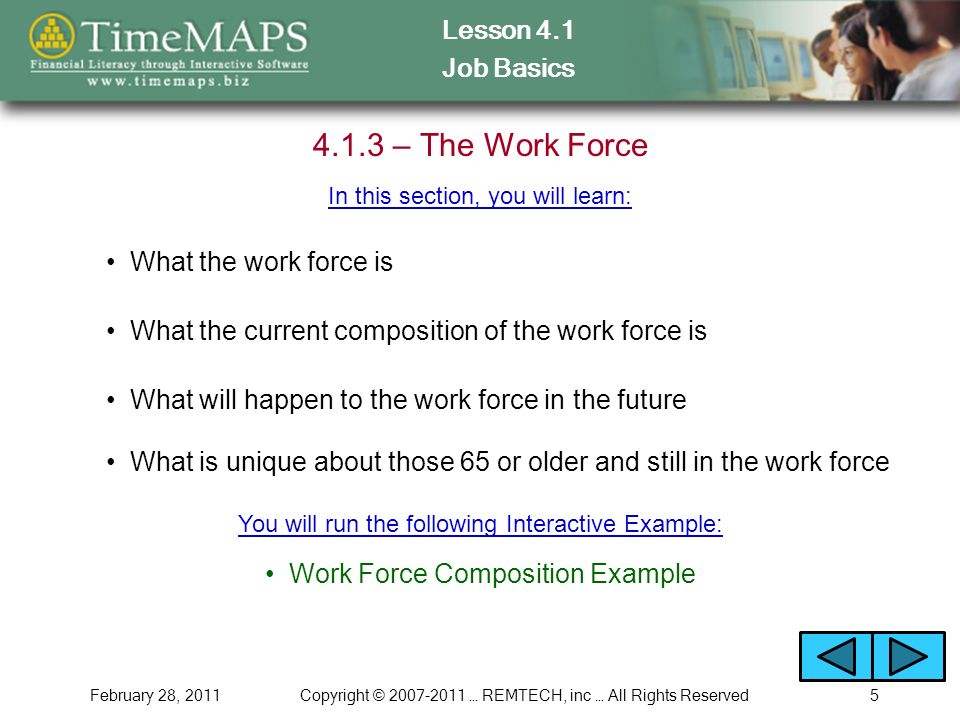 TimeMAPS
Financial Literacy through Interactive Software
www.timemaps.biz

Lesson 4.1
Job Basics

4.1.3 – The Work Force

In this section, you will learn:

• What the work force is

• What the current composition of the work force is

• What will happen to the work force in the future

• What is unique about those 65 or older and still in the work force

You will run the following Interactive Example:

• Work Force Composition Example

February 28, 2011 Copyright © 2007-2011 … REMTECH, inc … All Rights Reserved 5